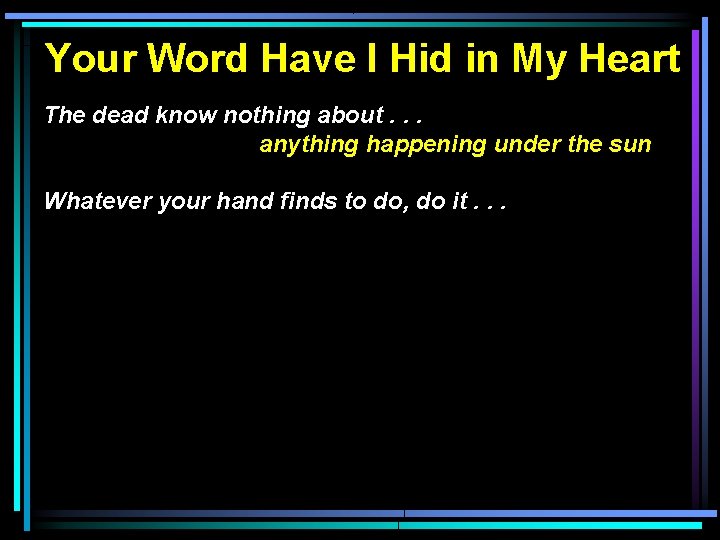 Your Word Have I Hid in My Heart

The dead know nothing about . . .
anything happening under the sun

Whatever your hand finds to do, do it . . .